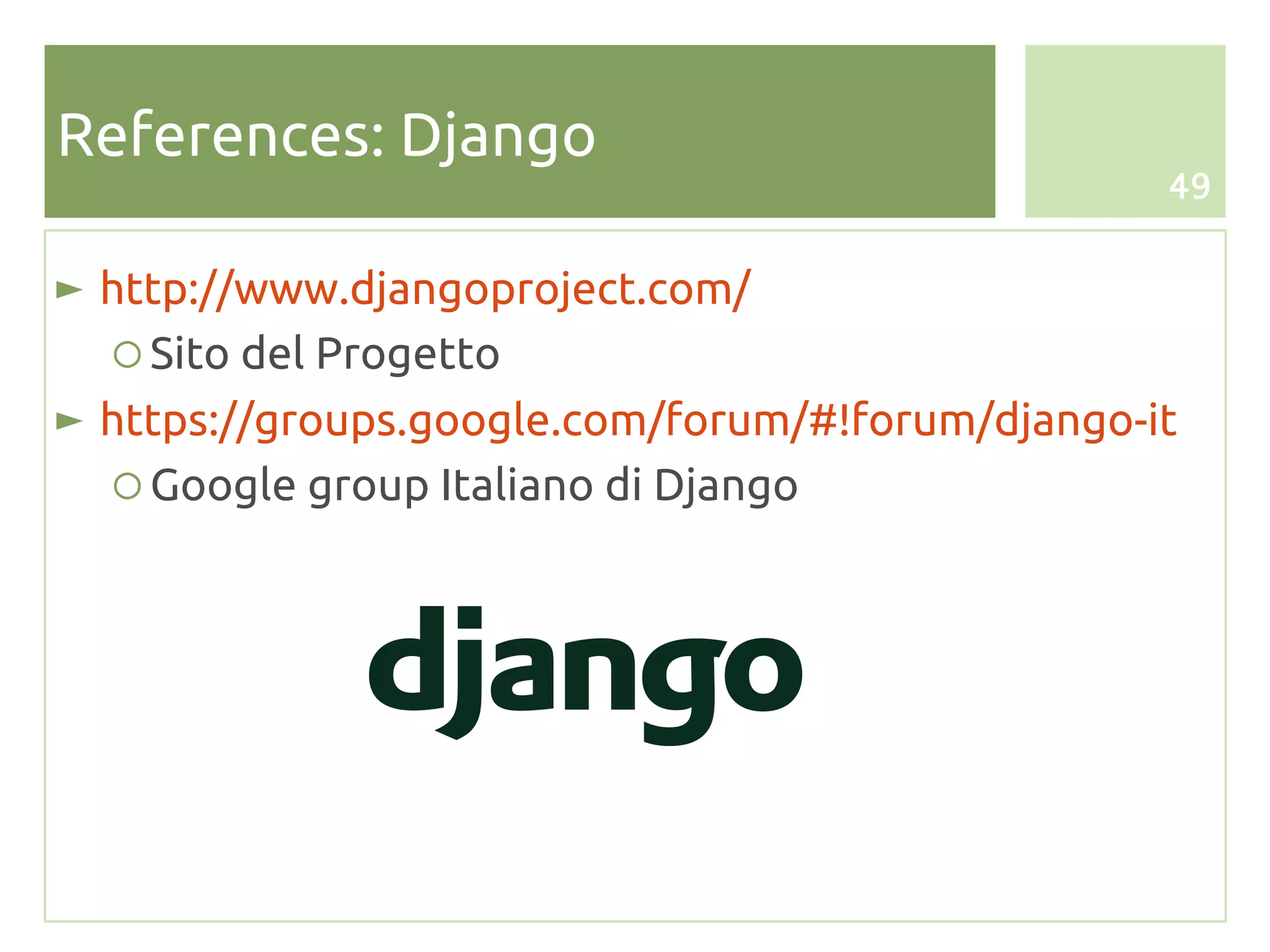 References: Django

49

► http://www.djangoproject.com/
○ Sito del Progetto
► https://groups.google.com/forum/#!forum/django-it
○ Google group Italiano di Django

django